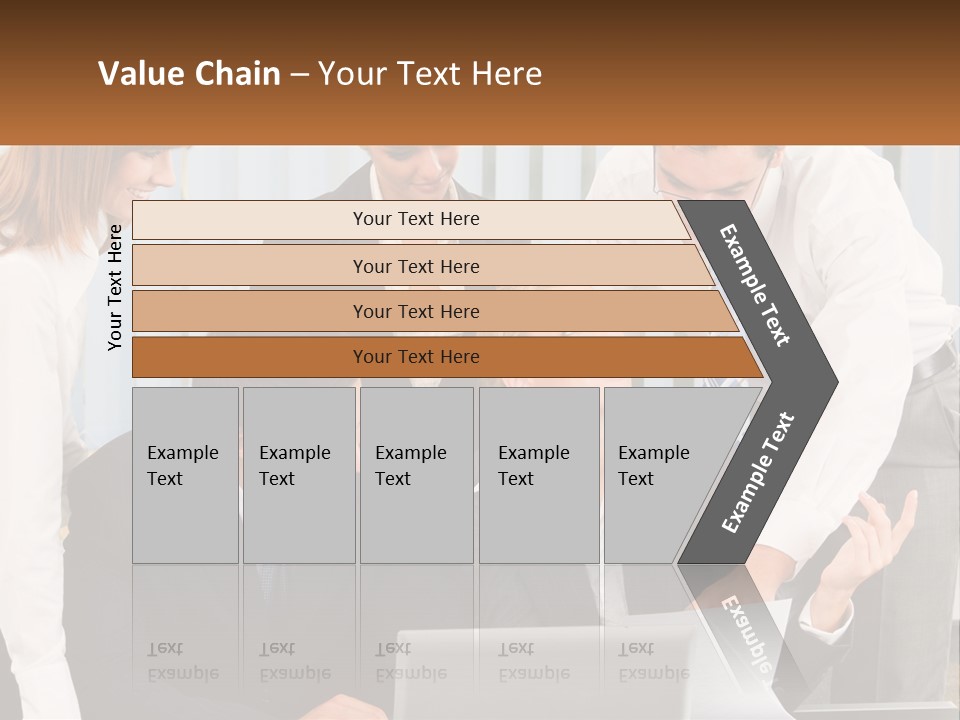 Value Chain – Your Text Here

Your Text Here

Your Text Here

Your Text Here

Your Text Here

Your Text Here

Example Text

Example Text

Example Text

Example Text

Example Text

Example Text

Example Text